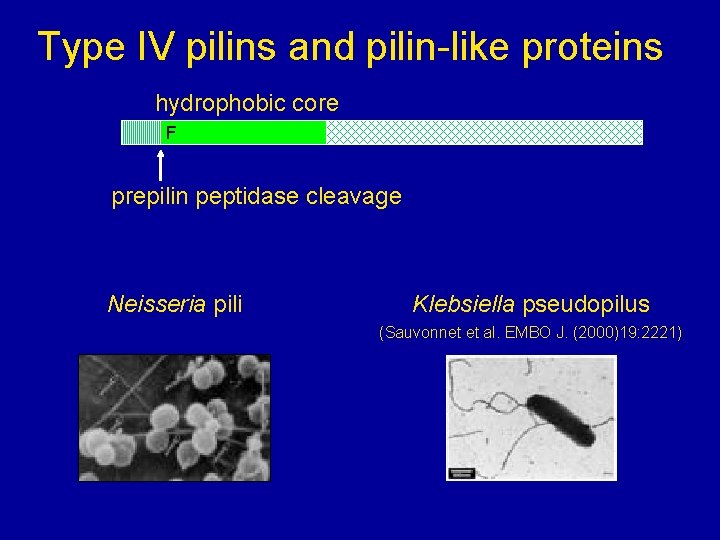 Type IV pilins and pilin-like proteins

hydrophobic core

F

prepilin peptidase cleavage

Neisseria pili

Klebsiella pseudopilus

(Sauvonnet et al. EMBO J. (2000)19:2221)